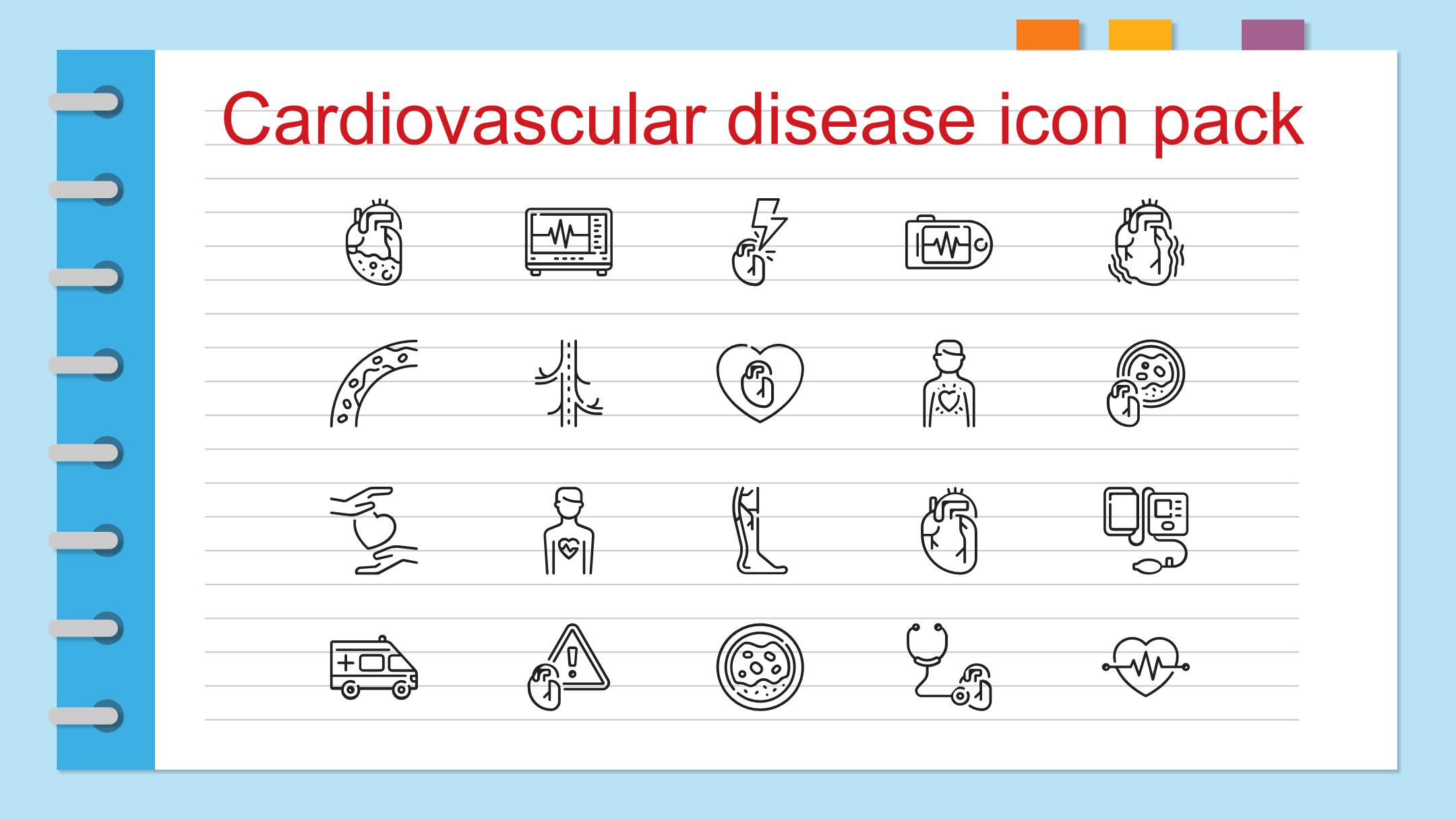 Cardiovascular disease icon pack